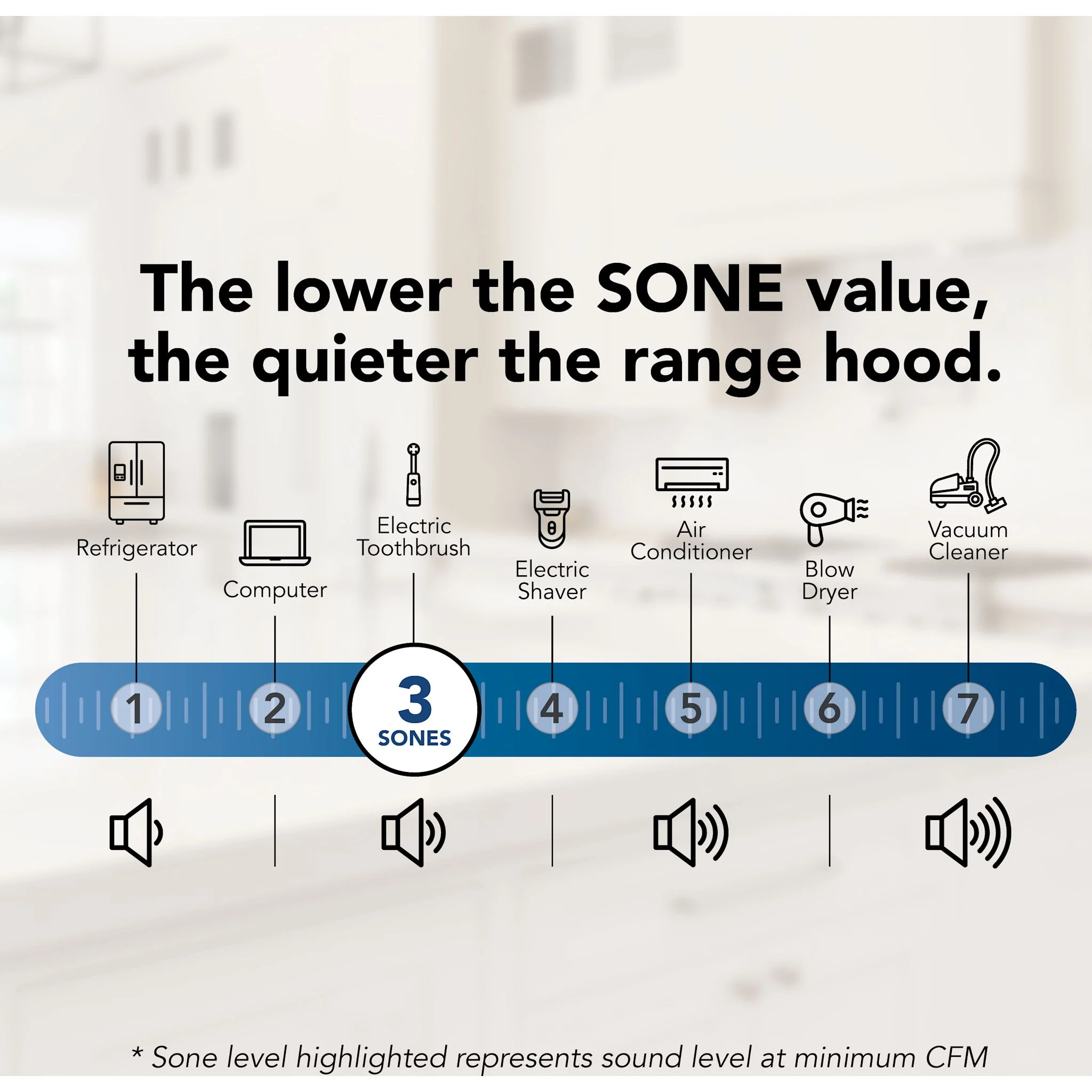 The lower the SONE value, the quieter the range hood.

Refrigerator

Computer

Electric Toothbrush

Electric Shaver

Air Conditioner

Blow Dryer

Vacuum Cleaner

1 2 3 SONES 4 5 6 7

* Sone level highlighted represents sound level at minimum CFM